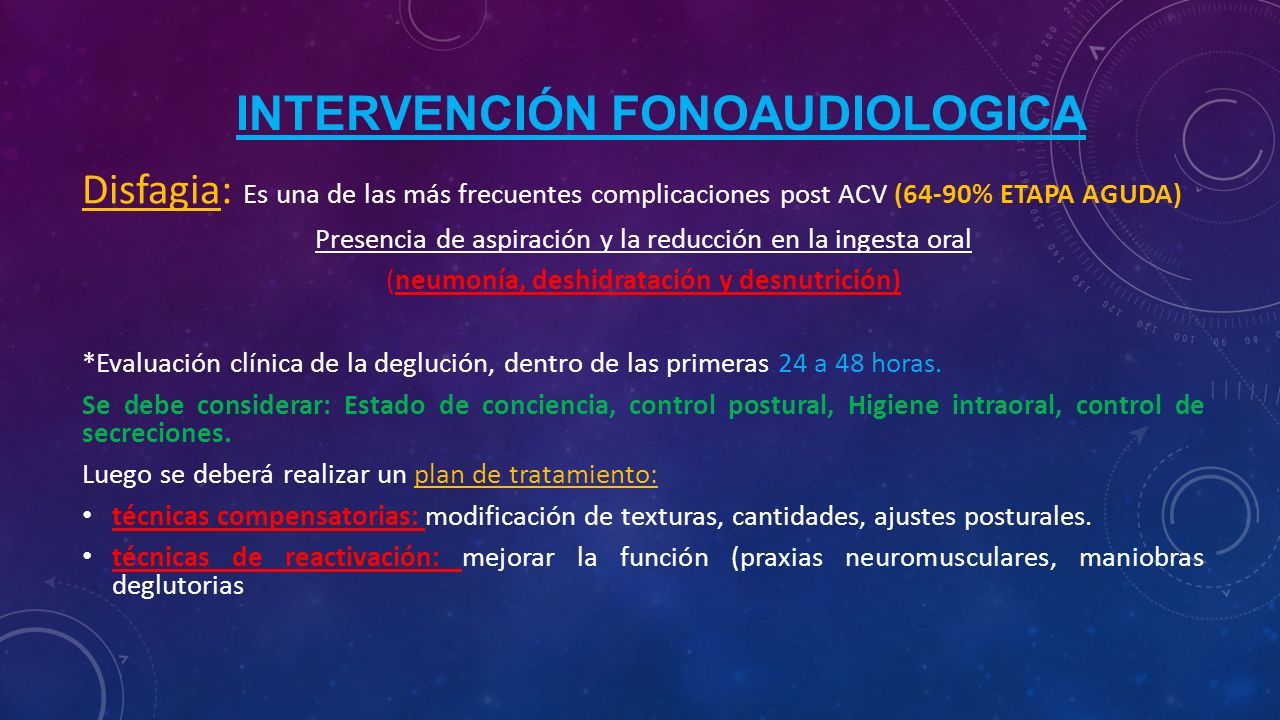 INTERVENCIÓN FONOAUDIOLOGICA

Disfagia: Es una de las más frecuentes complicaciones post ACV (64-90% ETAPA AGUDA)

Presencia de aspiración y la reducción en la ingesta oral

(neumonía, deshidratación y desnutrición)

*Evaluación clínica de la deglución, dentro de las primeras 24 a 48 horas.

Se debe considerar: Estado de conciencia, control postural, Higiene intraoral, control de secreciones.

Luego se deberá realizar un plan de tratamiento:

• técnicas compensatorias: modificación de texturas, cantidades, ajustes posturales.

• técnicas de reactivación: mejorar la función (praxias neuromusculares, maniobras deglutorias